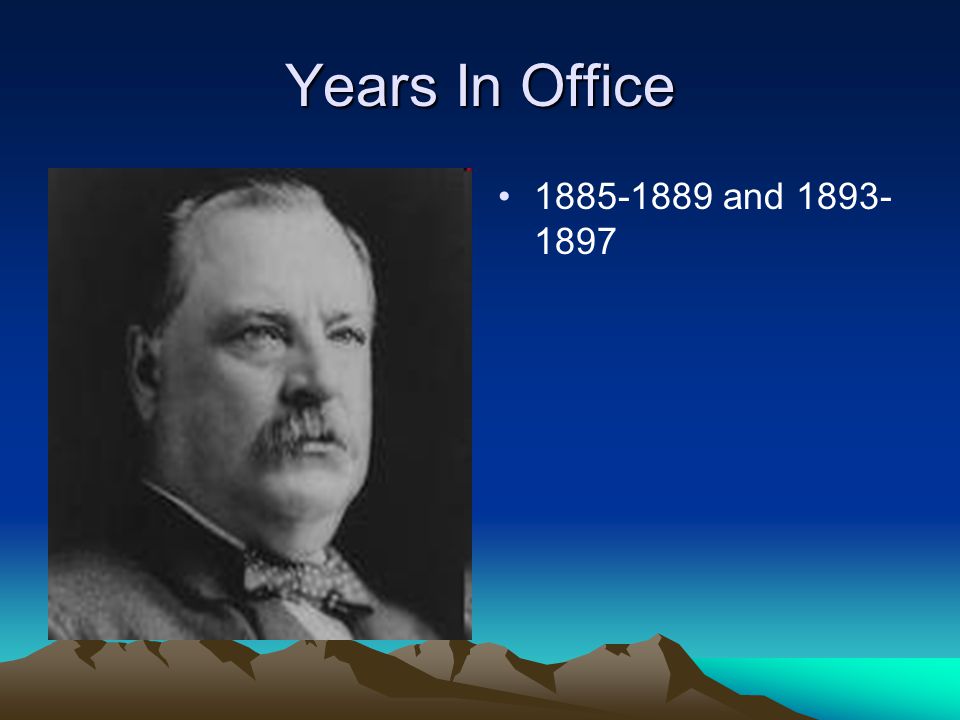 Years In Office

• 1885-1889 and 1893-1897